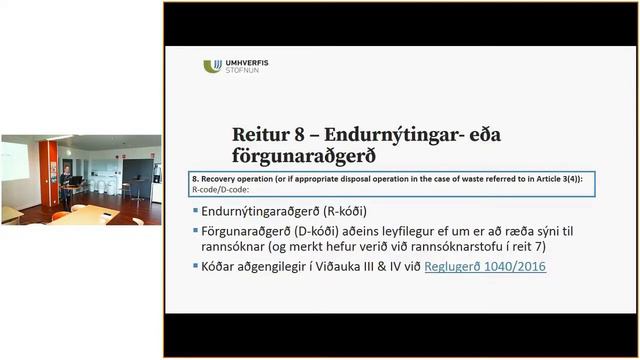 UMHVERFIS STOFNUN

Reitur 8 – Endurnýtingar- eða förgunaraðgerð

8. Recovery operation (or if appropriate disposal operation in the case of waste referred to in Article 3(4)):
R-code/D-code:

▪ Endurnýtingaraðgerð (R-kóði)

▪ Förgunaraðgerð (D-kóði) aðeins leyfilegur ef um er að ræða sýni til rannsóknar (og merkt hefur verið við rannsóknarstofu í reit 7)

▪ Kóðar aðgengilegir í Viðauka III & IV við Reglugerð 1040/2016